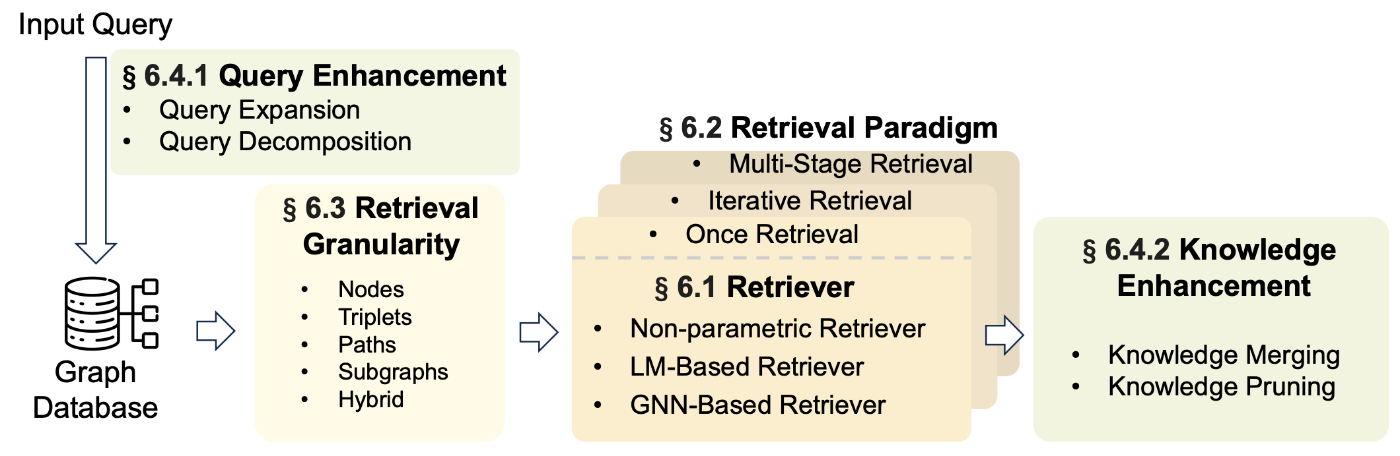 Input Query

§ 6.4.1 Query Enhancement
• Query Expansion
• Query Decomposition

Graph Database

§ 6.3 Retrieval Granularity
• Nodes
• Triplets
• Paths
• Subgraphs
• Hybrid

§ 6.2 Retrieval Paradigm
• Multi-Stage Retrieval
• Iterative Retrieval
• Once Retrieval

§ 6.1 Retriever
• Non-parametric Retriever
• LM-Based Retriever
• GNN-Based Retriever

§ 6.4.2 Knowledge Enhancement
• Knowledge Merging
• Knowledge Pruning